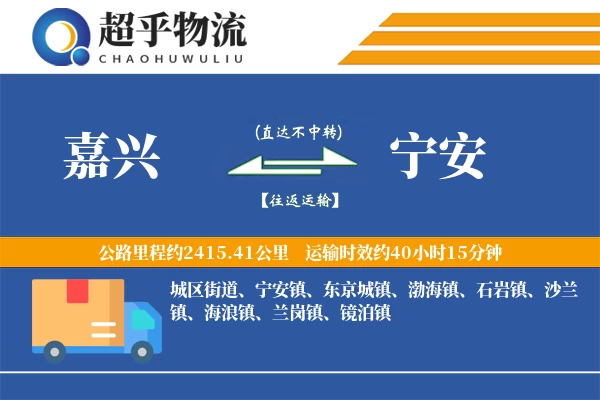 超乎物流
CHAOHUWULIU

嘉兴

(直达不中转)

【往返运输】

宁安

公路里程约2415.41公里 运输时效约40小时15分钟

城区街道、宁安镇、东京城镇、渤海镇、石岩镇、沙兰镇、海浪镇、兰岗镇、镜泊镇